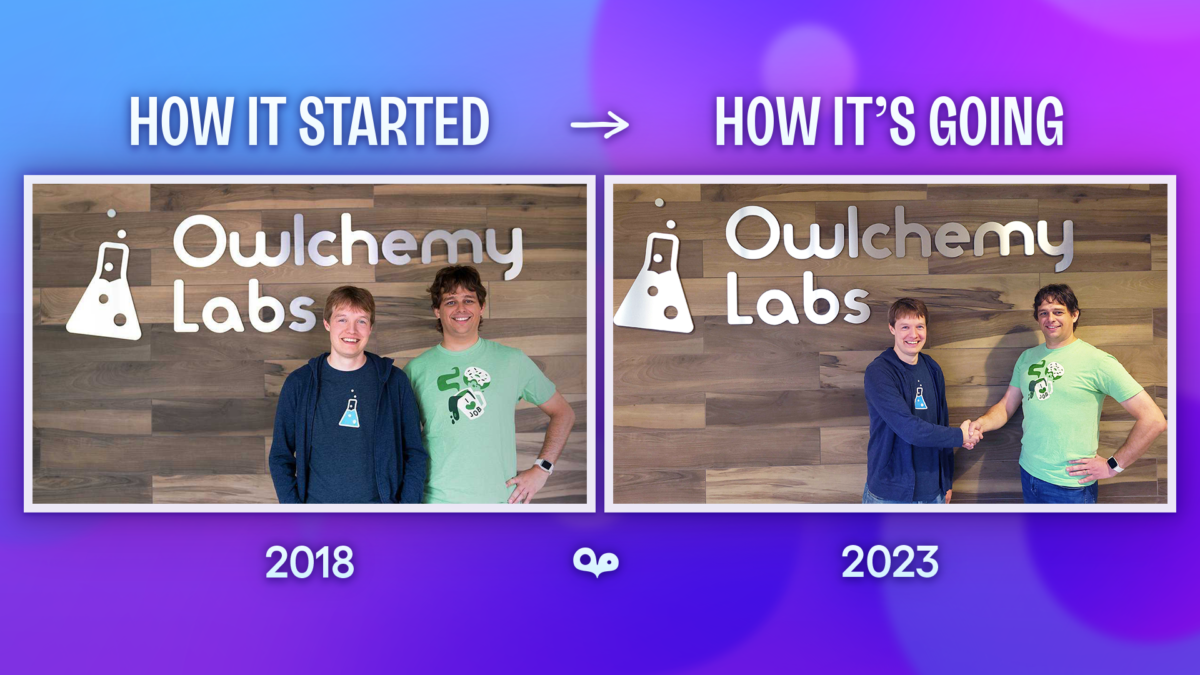 HOW IT STARTED → HOW IT'S GOING

Owlchemy Labs

JOB

Owlchemy Labs

JOB

2018

2023